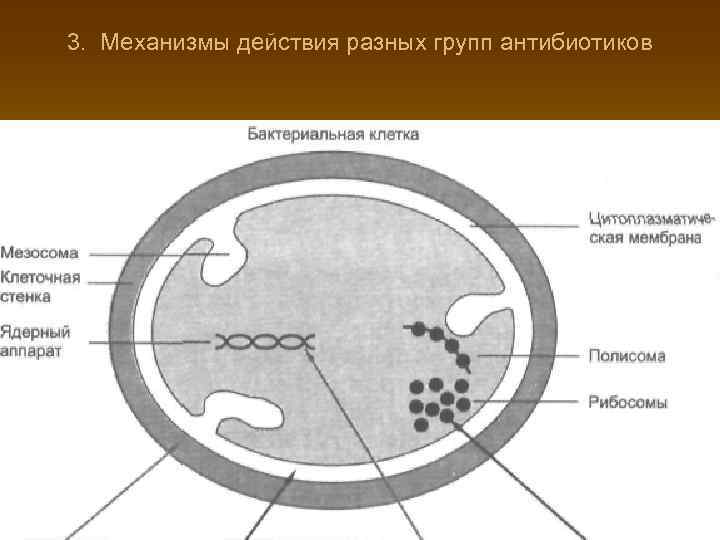 3. Механизмы действия разных групп антибиотиков

Бактериальная клетка

Мезосома

Клеточная стенка

Ядерный аппарат

Цитоплазматическая мембрана

Полисома

Рибосомы